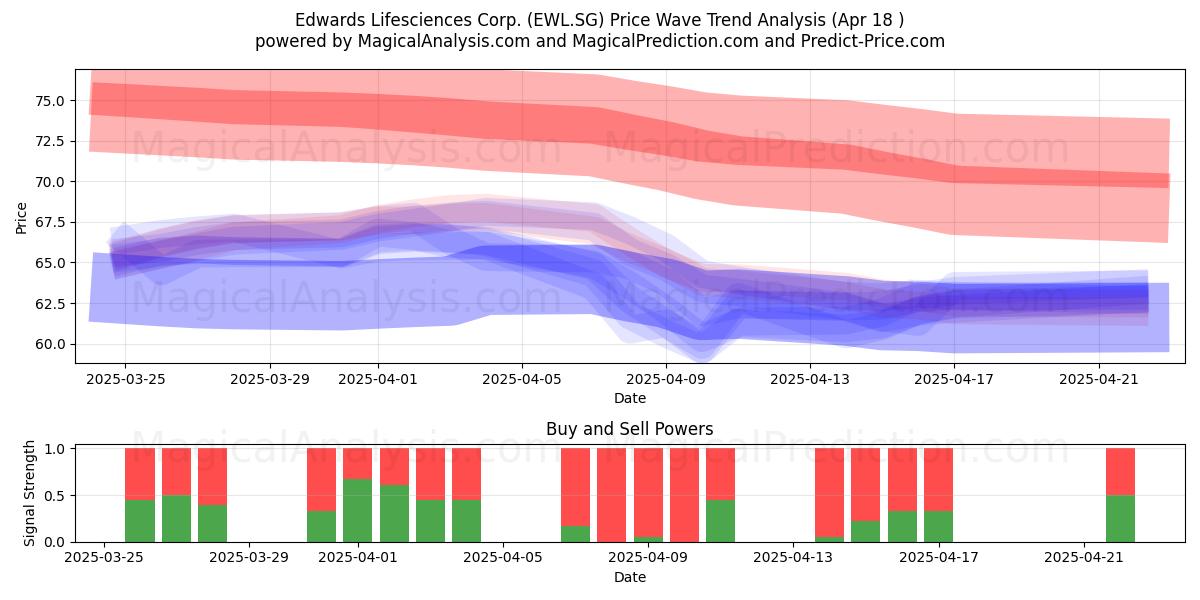 Edwards Lifesciences Corp. (EWL.SG) Price Wave Trend Analysis (Apr 18 )
powered by MagicalAnalysis.com and MagicalPrediction.com and Predict-Price.com

MagicalAnalysis.com MagicalPrediction.com
MagicalAnalysis.com MagicalPrediction.com

Price
75.0
72.5
70.0
67.5
65.0
62.5
60.0

2025-03-25 2025-03-29 2025-04-01 2025-04-05 2025-04-09 2025-04-13 2025-04-17 2025-04-21
Date

Buy and Sell Powers

MagicalAnalysis.com MagicalPrediction.com

Signal Strength
1.0
0.5
0.0

2025-03-25 2025-03-29 2025-04-01 2025-04-05 2025-04-09 2025-04-13 2025-04-17 2025-04-21
Date